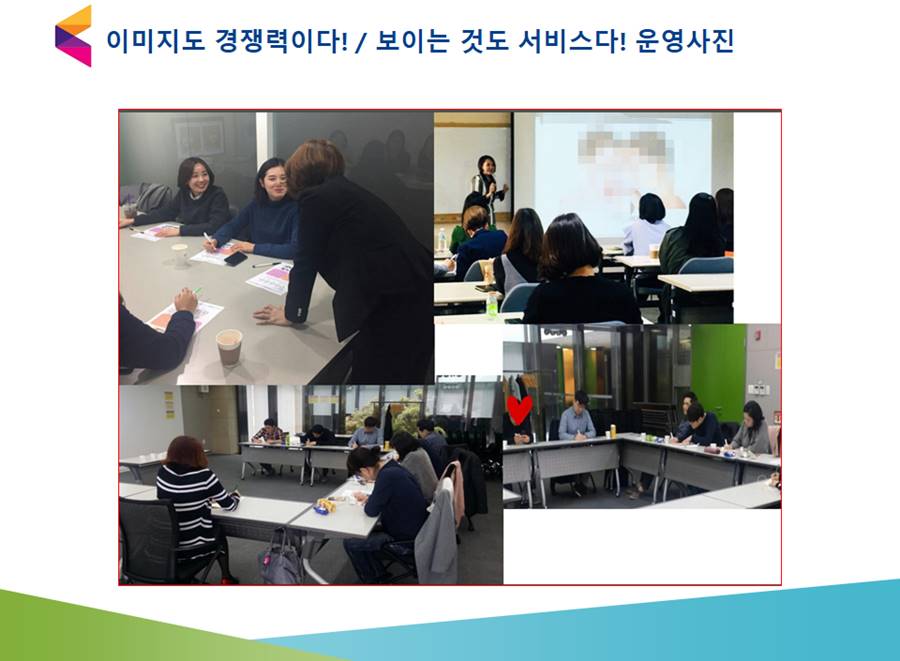 이미지도 경쟁력이다! / 보이는 것도 서비스다! 운영사진